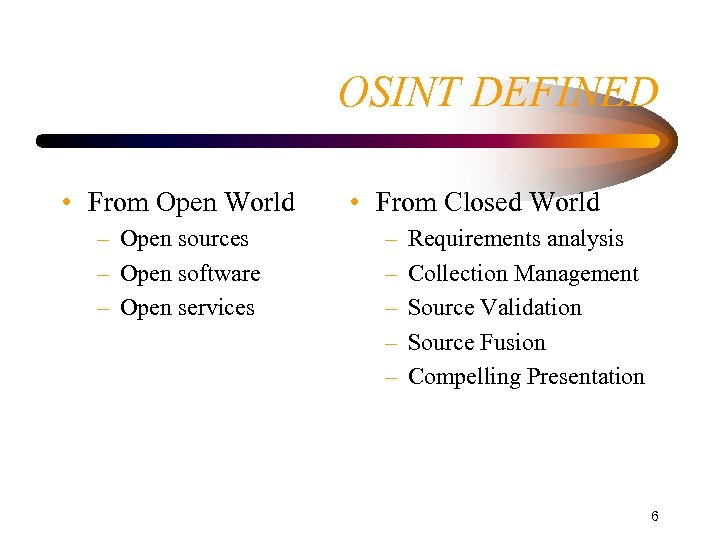 OSINT DEFINED

• From Open World
– Open sources
– Open software
– Open services

• From Closed World
– Requirements analysis
– Collection Management
– Source Validation
– Source Fusion
– Compelling Presentation

6